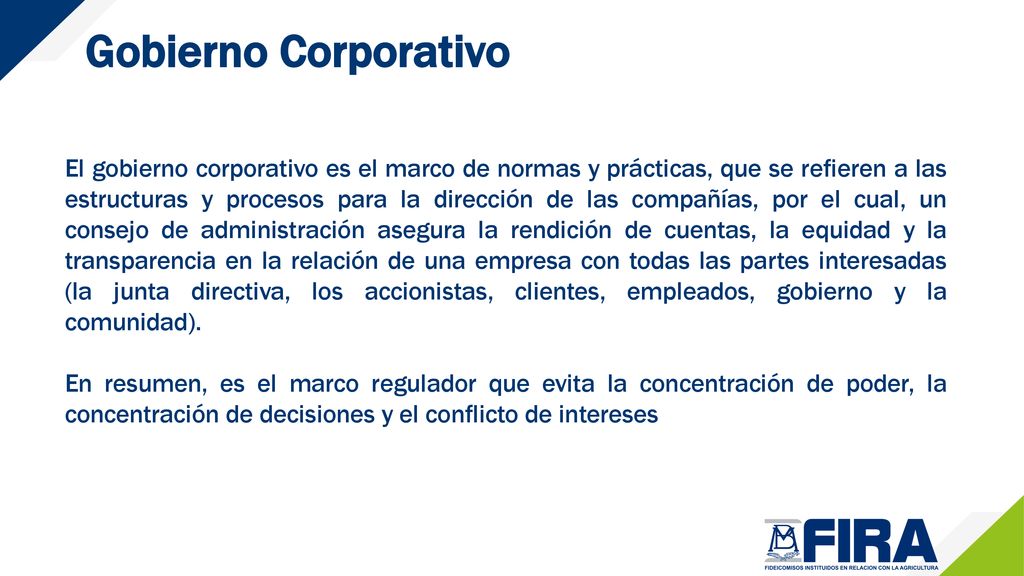 Gobierno Corporativo

El gobierno corporativo es el marco de normas y prácticas, que se refieren a las estructuras y procesos para la dirección de las compañías, por el cual, un consejo de administración asegura la rendición de cuentas, la equidad y la transparencia en la relación de una empresa con todas las partes interesadas (la junta directiva, los accionistas, clientes, empleados, gobierno y la comunidad).

En resumen, es el marco regulador que evita la concentración de poder, la concentración de decisiones y el conflicto de intereses

FIRA
FIDEICOMISOS INSTITUIDOS EN RELACION CON LA AGRICULTURA